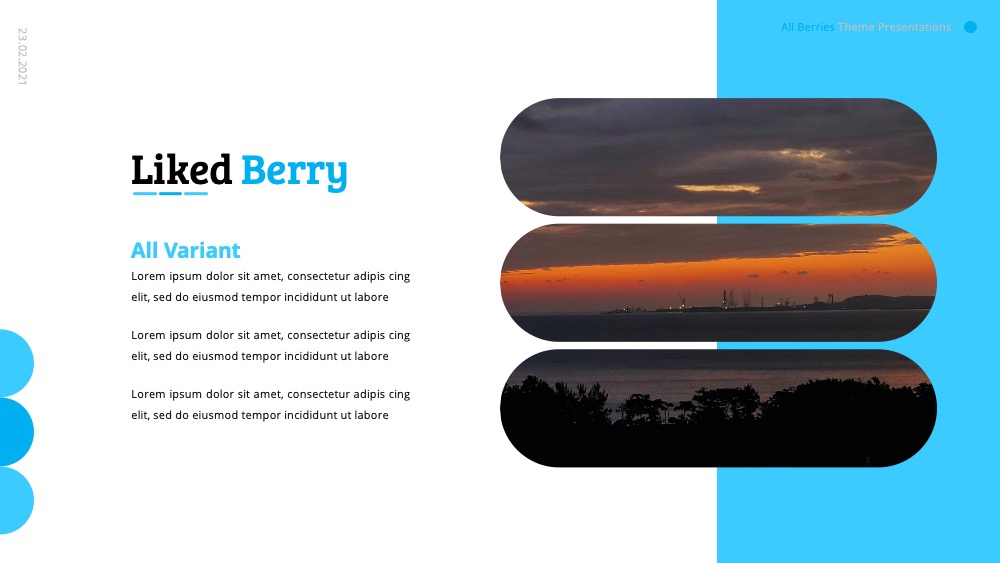 23.02.2021

All Berries Theme Presentations

Liked Berry

All Variant

Lorem ipsum dolor sit amet, consectetur adipis cing elit, sed do eiusmod tempor incididunt ut labore

Lorem ipsum dolor sit amet, consectetur adipis cing elit, sed do eiusmod tempor incididunt ut labore

Lorem ipsum dolor sit amet, consectetur adipis cing elit, sed do eiusmod tempor incididunt ut labore